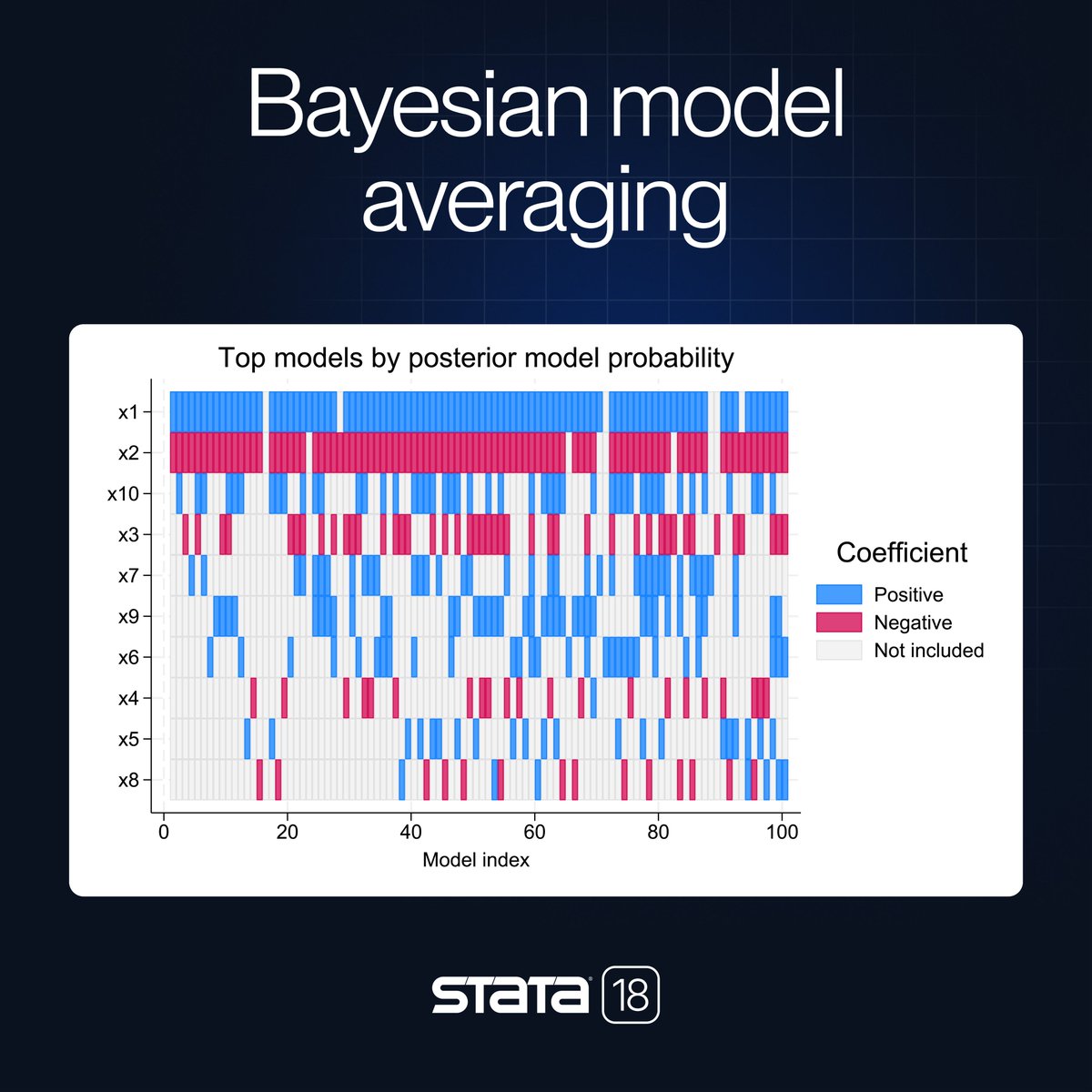 Bayesian model averaging

Top models by posterior model probability

x1
x2
x10
x3
x7
x9
x6
x4
x5
x8

0 20 40 60 80 100
Model index

Coefficient
Positive
Negative
Not included

STATA 18